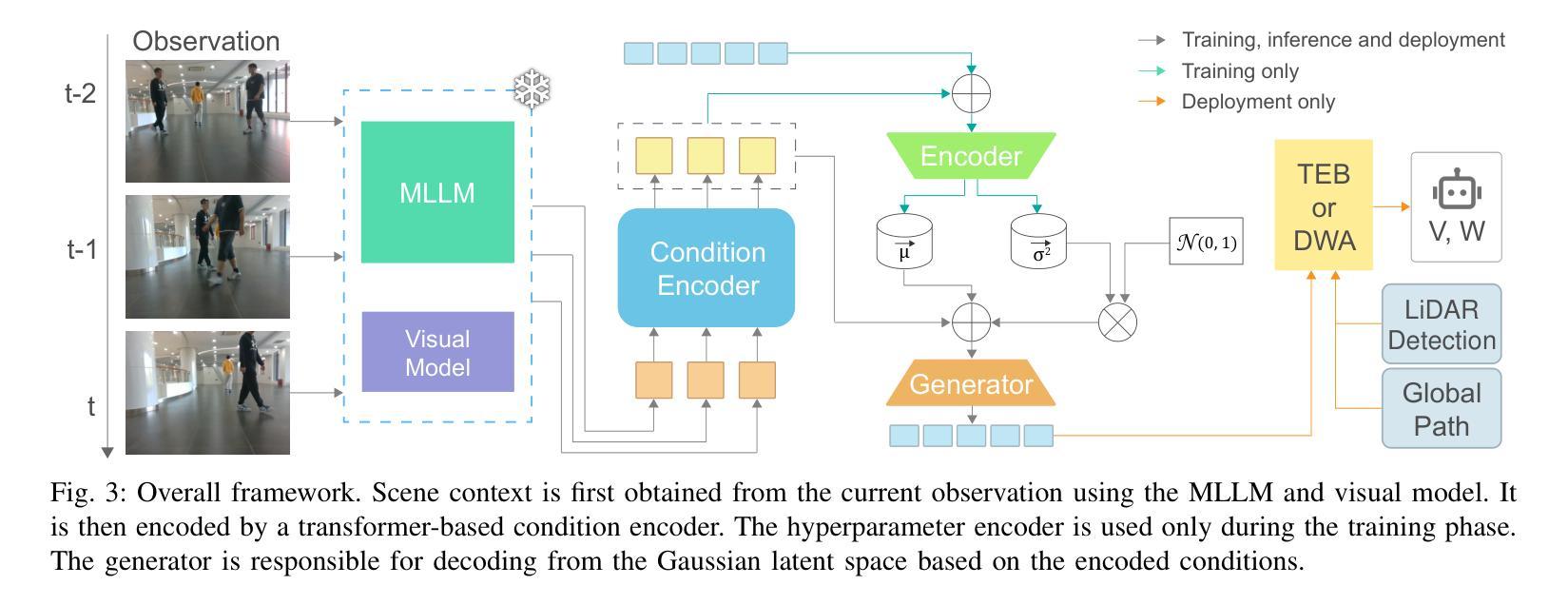 Observation

t-2

t-1

t

MLLM

Visual Model

Condition Encoder

Encoder

$\vec{\mu}$

$\vec{\sigma^2}$

$\mathcal{N}(0,1)$

Generator

Training, inference and deployment

Training only

Deployment only

TEB or DWA

V, W

LiDAR Detection

Global Path

Fig. 3: Overall framework. Scene context is first obtained from the current observation using the MLLM and visual model. It is then encoded by a transformer-based condition encoder. The hyperparameter encoder is used only during the training phase. The generator is responsible for decoding from the Gaussian latent space based on the encoded conditions.